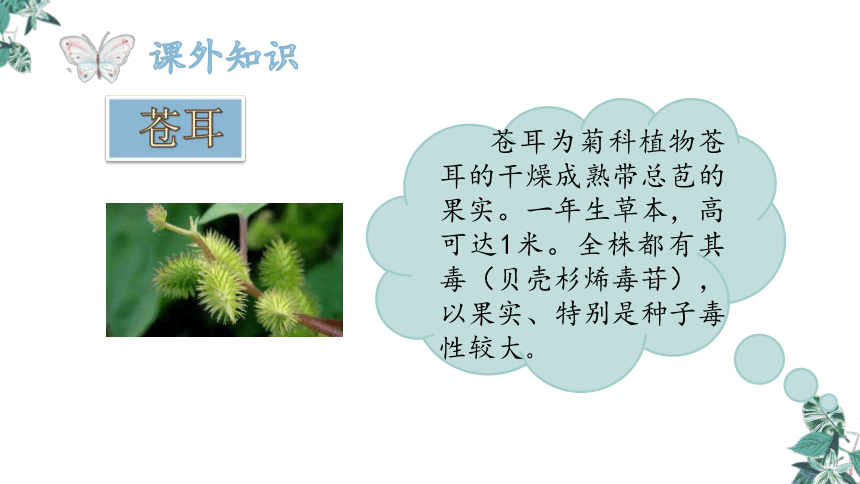 课外知识

苍耳

苍耳为菊科植物苍耳的干燥成熟带总苞的果实。一年生草本，高可达1米。全株都有其毒（贝壳杉烯毒苷），以果实、特别是种子毒性较大。